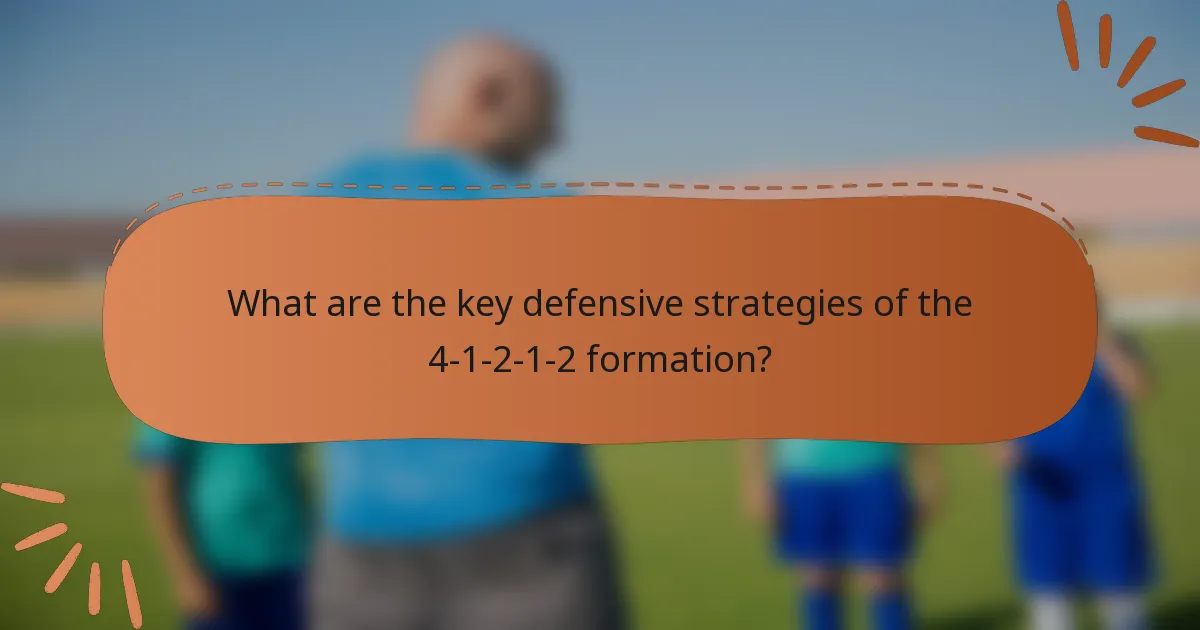 What are the key defensive strategies of the 4-1-2-1-2 formation?